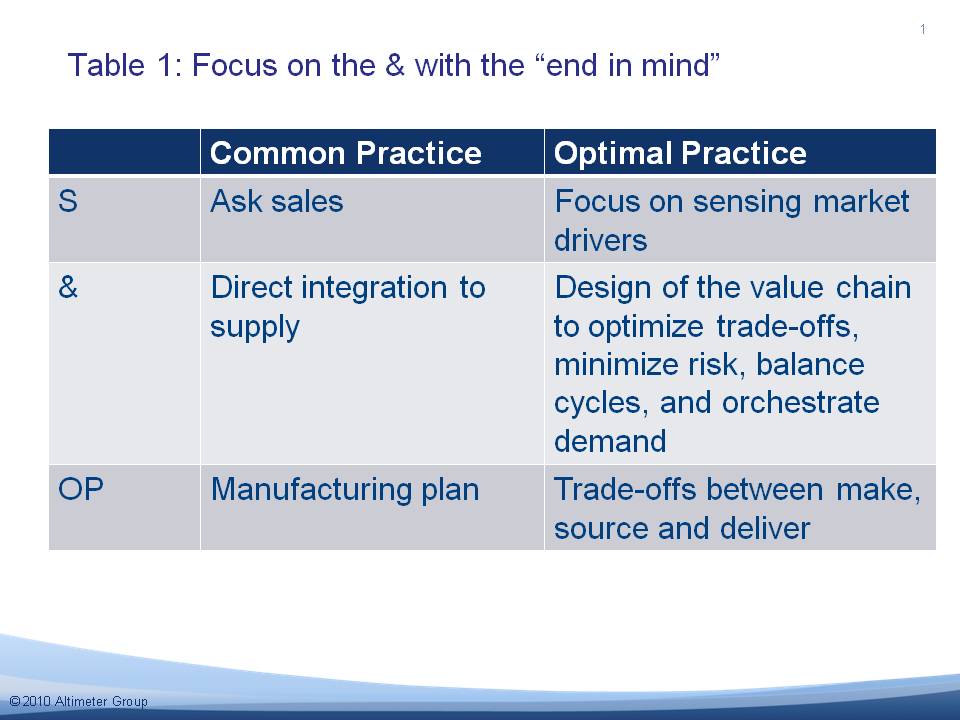 1

Table 1: Focus on the & with the “end in mind”

| | Common Practice | Optimal Practice |
|---|---|---|
| S | Ask sales | Focus on sensing market drivers |
| & | Direct integration to supply | Design of the value chain to optimize trade-offs, minimize risk, balance cycles, and orchestrate demand |
| OP | Manufacturing plan | Trade-offs between make, source and deliver |

© 2010 Altimeter Group